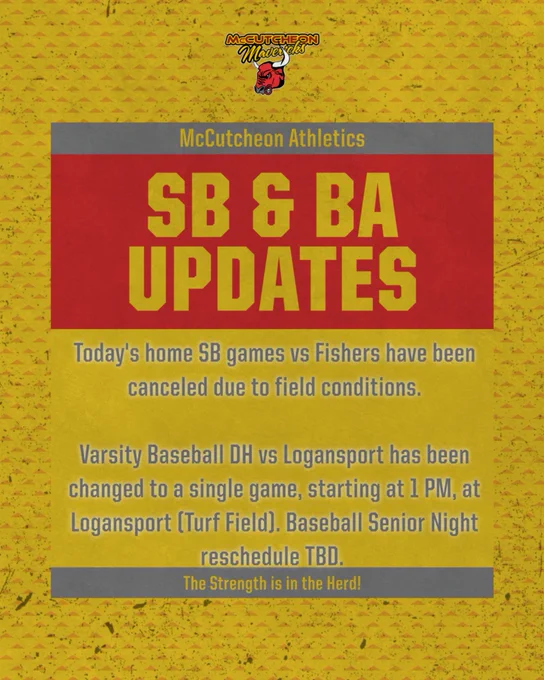 McCUTCHEON Mavericks

McCutcheon Athletics

SB & BA UPDATES

Today's home SB games vs Fishers have been canceled due to field conditions.

Varsity Baseball DH vs Logansport has been changed to a single game, starting at 1 PM, at Logansport (Turf Field). Baseball Senior Night reschedule TBD.

The Strength is in the Herd!